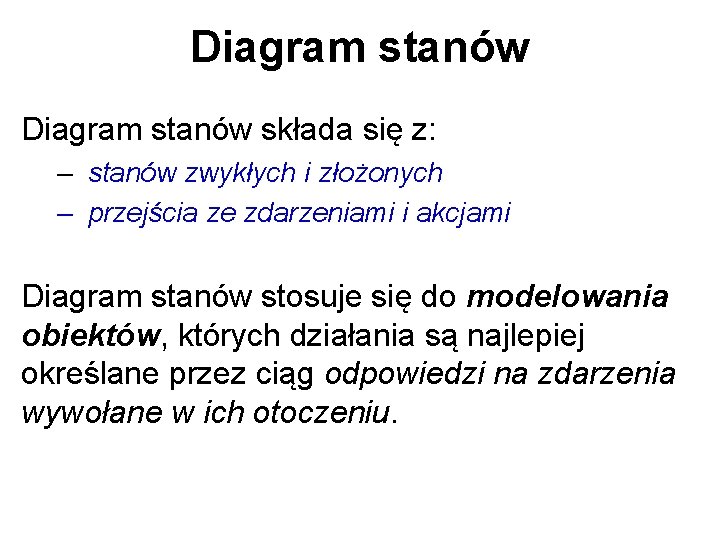 Diagram stanów

Diagram stanów składa się z:

– stanów zwykłych i złożonych
– przejścia ze zdarzeniami i akcjami

Diagram stanów stosuje się do modelowania obiektów, których działania są najlepiej określane przez ciąg odpowiedzi na zdarzenia wywołane w ich otoczeniu.